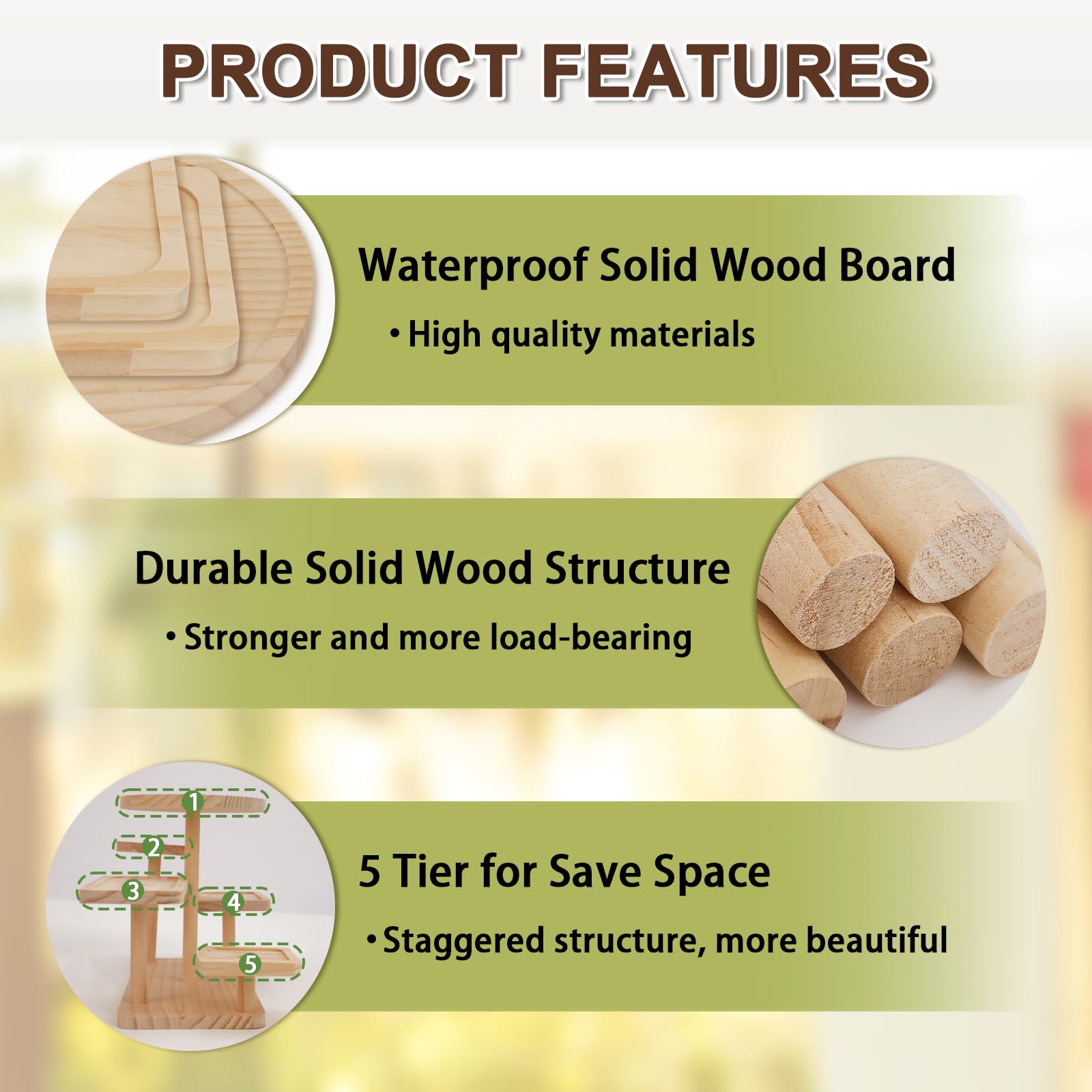 PRODUCT FEATURES

Waterproof Solid Wood Board

• High quality materials

Durable Solid Wood Structure

• Stronger and more load-bearing

1
2
3
4
5

5 Tier for Save Space

• Staggered structure, more beautiful